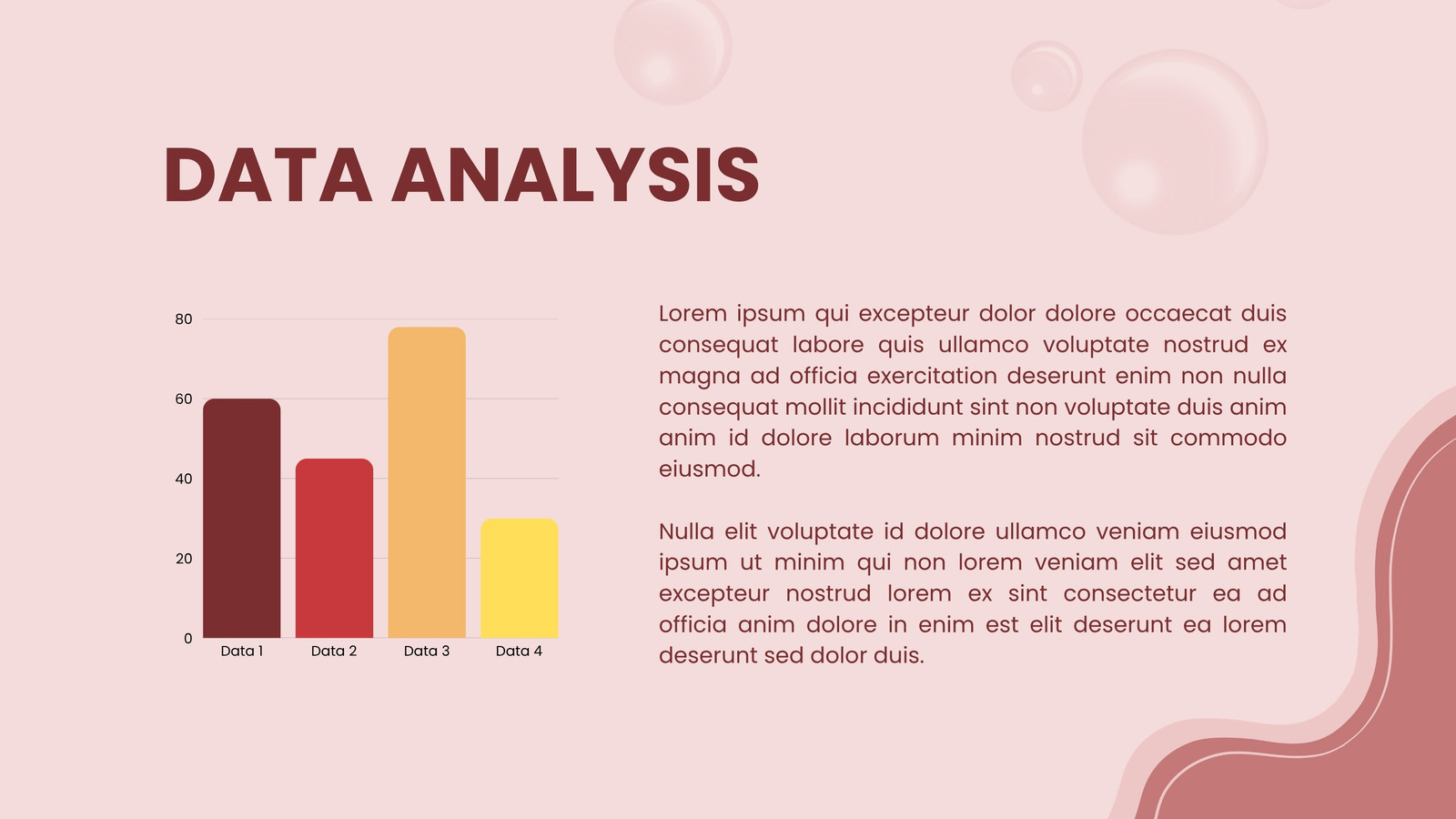 DATA ANALYSIS

80
60
40
20
0
Data 1
Data 2
Data 3
Data 4

Lorem ipsum qui excepteur dolor dolore occaecat duis consequat labore quis ullamco voluptate nostrud ex magna ad officia exercitation deserunt enim non nulla consequat mollit incididunt sint non voluptate duis anim anim id dolore laborum minim nostrud sit commodo eiusmod.

Nulla elit voluptate id dolore ullamco veniam eiusmod ipsum ut minim qui non lorem veniam elit sed amet excepteur nostrud lorem ex sint consectetur ea ad officia anim dolore in enim est elit deserunt ea lorem deserunt sed dolor duis.